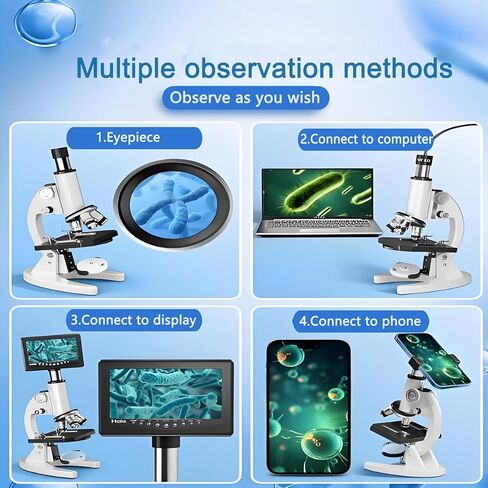 Multiple observation methods

Observe as you wish

1.Eyepiece

2.Connect to computer

3.Connect to display

4.Connect to phone